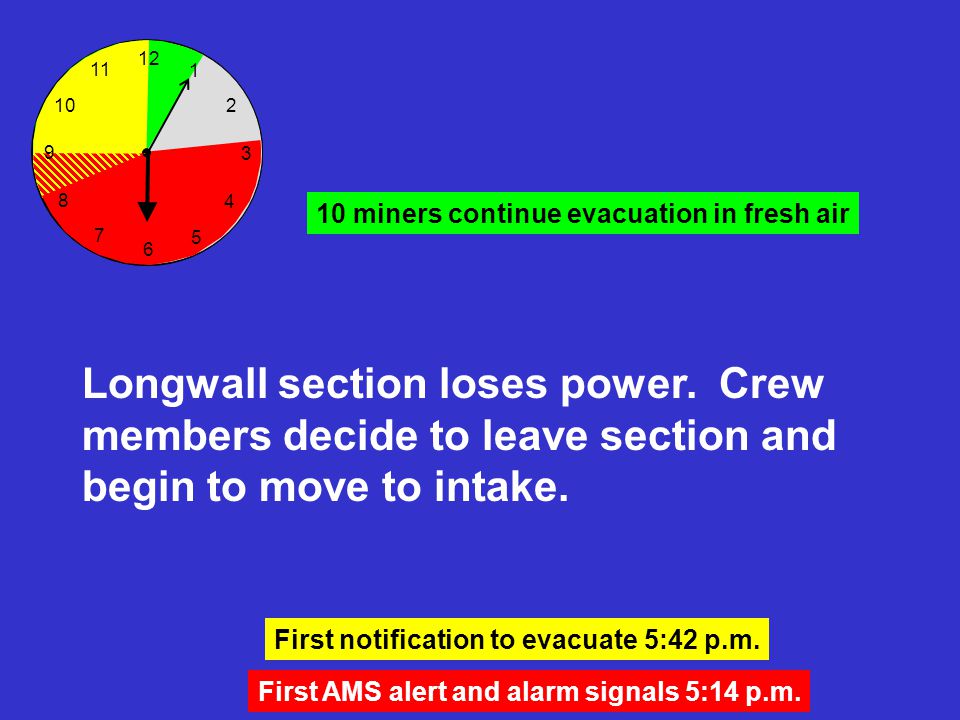 12
1
2
3
4
5
6
7
8
9
10
11

10 miners continue evacuation in fresh air

Longwall section loses power. Crew members decide to leave section and begin to move to intake.

First notification to evacuate 5:42 p.m.

First AMS alert and alarm signals 5:14 p.m.